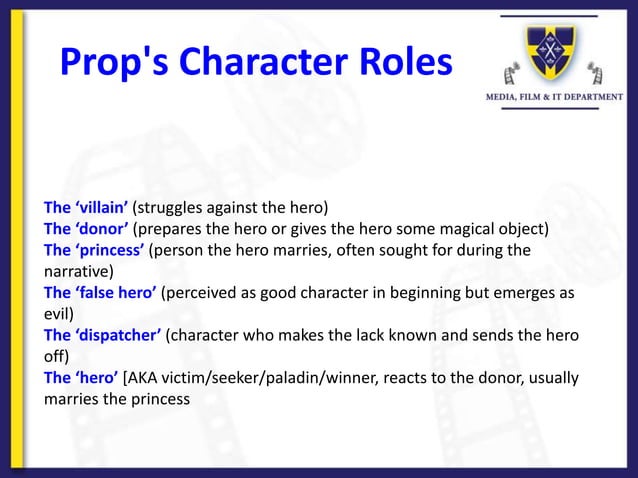 Prop's Character Roles

MEDIA, FILM & IT DEPARTMENT

The ‘villain’ (struggles against the hero)
The ‘donor’ (prepares the hero or gives the hero some magical object)
The ‘princess’ (person the hero marries, often sought for during the narrative)
The ‘false hero’ (perceived as good character in beginning but emerges as evil)
The ‘dispatcher’ (character who makes the lack known and sends the hero off)
The ‘hero’ [AKA victim/seeker/paladin/winner, reacts to the donor, usually marries the princess